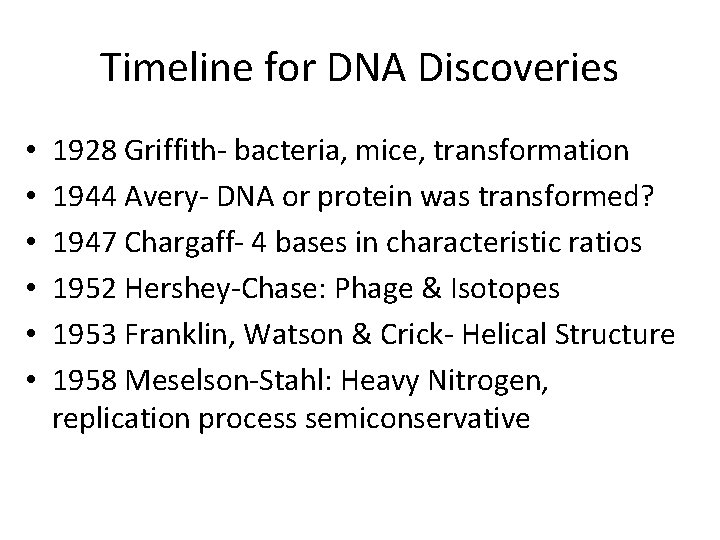 Timeline for DNA Discoveries

• 1928 Griffith- bacteria, mice, transformation
• 1944 Avery- DNA or protein was transformed?
• 1947 Chargaff- 4 bases in characteristic ratios
• 1952 Hershey-Chase: Phage & Isotopes
• 1953 Franklin, Watson & Crick- Helical Structure
• 1958 Meselson-Stahl: Heavy Nitrogen, replication process semiconservative